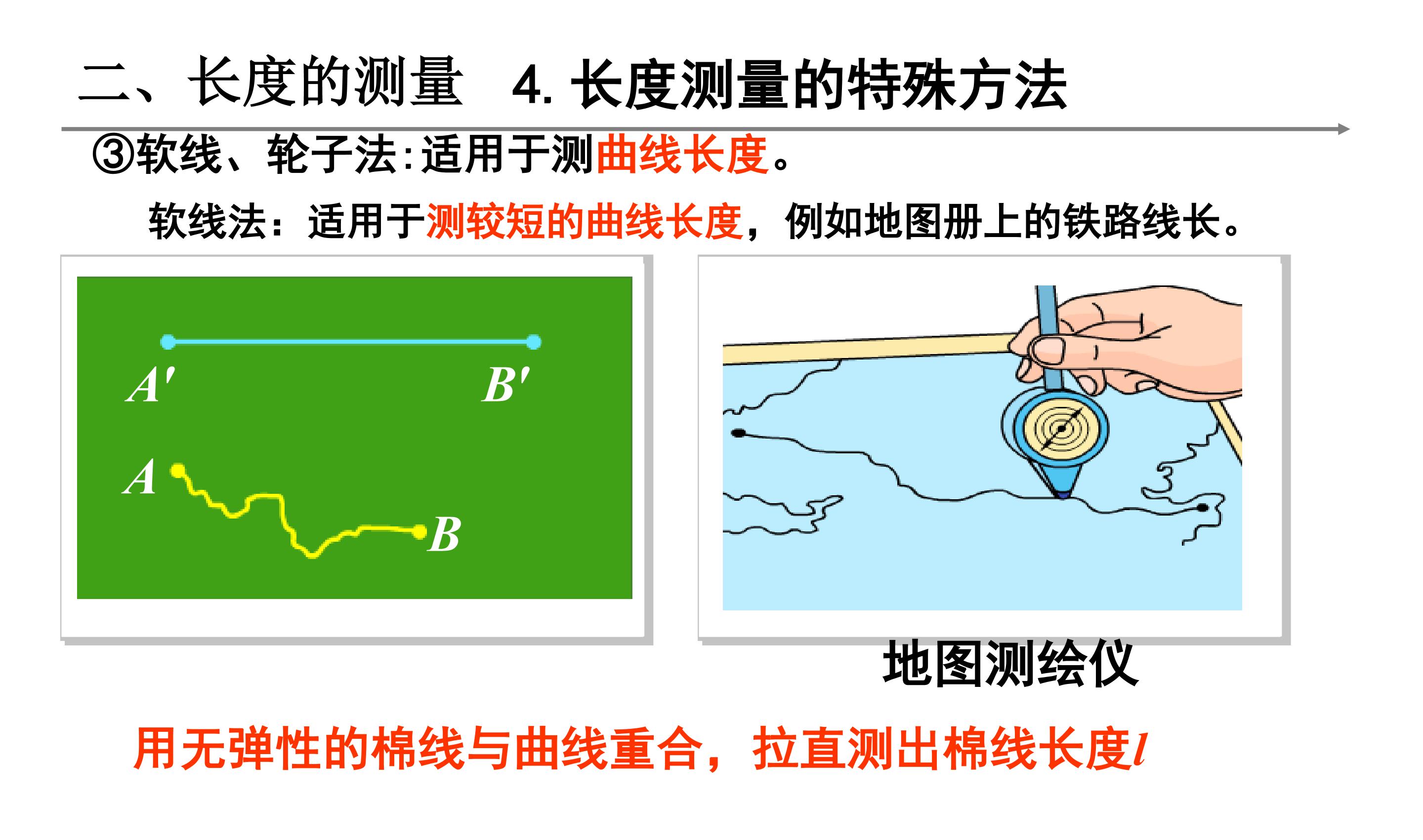 二、长度的测量　4. 长度测量的特殊方法

③软线、轮子法:适用于测曲线长度。

软线法：适用于测较短的曲线长度，例如地图册上的铁路线长。

$A'$

$B'$

$A$

$B$

地图测绘仪

用无弹性的棉线与曲线重合，拉直测出棉线长度$l$